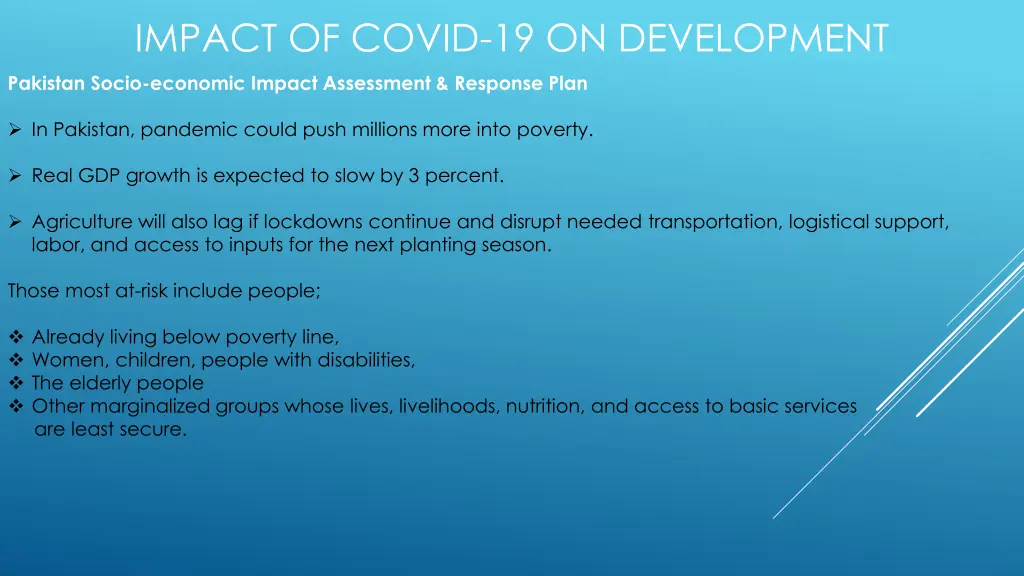 IMPACT OF COVID-19 ON DEVELOPMENT

Pakistan Socio-economic Impact Assessment & Response Plan

➢ In Pakistan, pandemic could push millions more into poverty.

➢ Real GDP growth is expected to slow by 3 percent.

➢ Agriculture will also lag if lockdowns continue and disrupt needed transportation, logistical support, labor, and access to inputs for the next planting season.

Those most at-risk include people;

❖ Already living below poverty line,
❖ Women, children, people with disabilities,
❖ The elderly people
❖ Other marginalized groups whose lives, livelihoods, nutrition, and access to basic services are least secure.